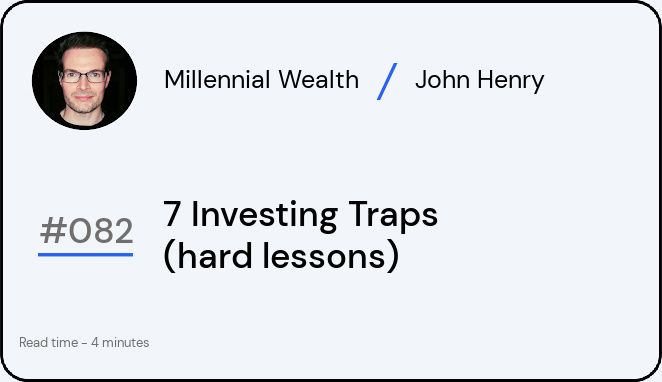 Millennial Wealth / John Henry

#082

7 Investing Traps
(hard lessons)

Read time - 4 minutes